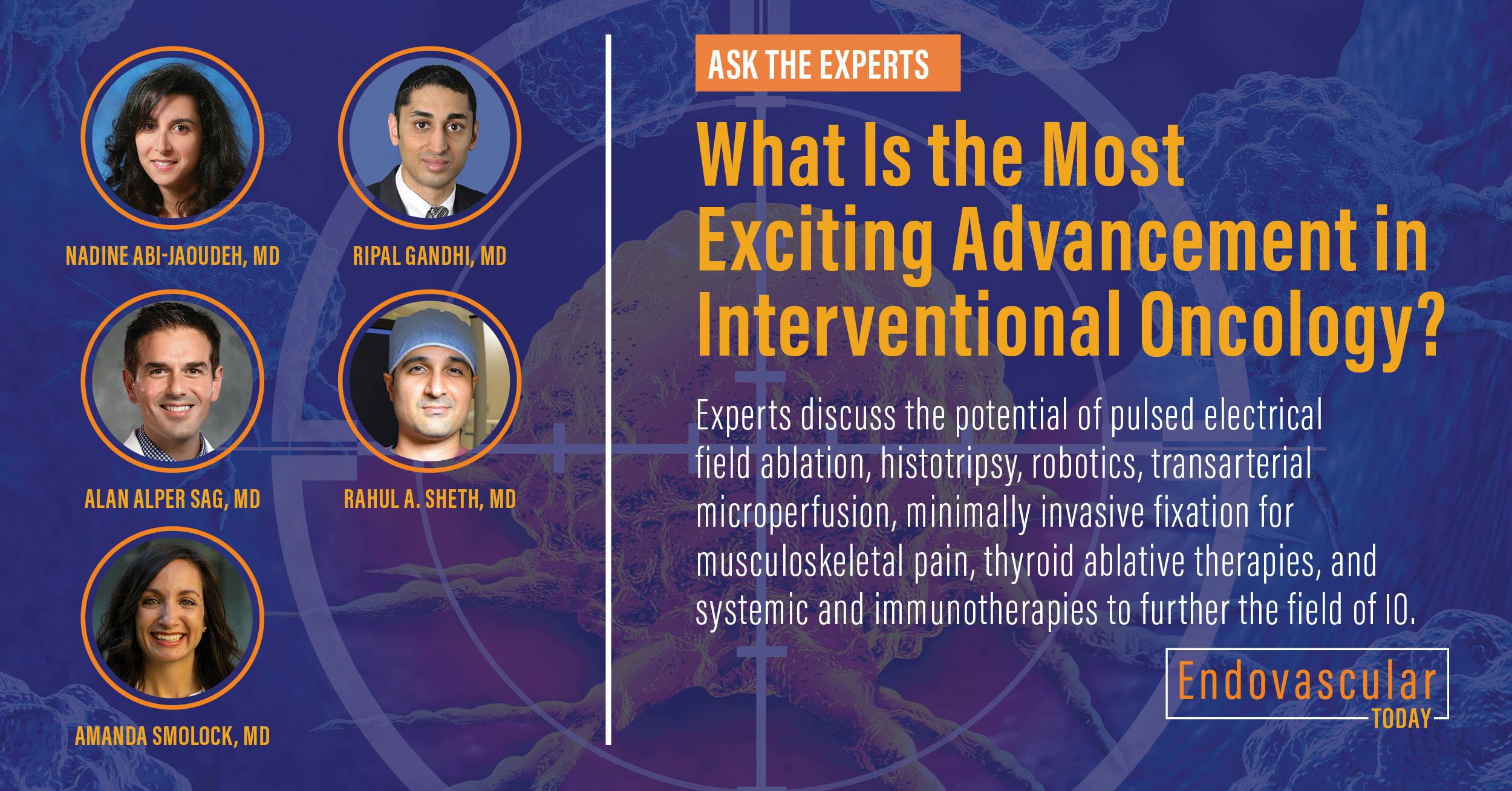 NADINE ABI-JAOUDEH, MD

RIPAL GANDHI, MD

ALAN ALPER SAG, MD

RAHUL A. SHETH, MD

AMANDA SMOLOCK, MD

ASK THE EXPERTS

What Is the Most Exciting Advancement in Interventional Oncology?

Experts discuss the potential of pulsed electrical field ablation, histotripsy, robotics, transarterial microperfusion, minimally invasive fixation for musculoskeletal pain, thyroid ablative therapies, and systemic and immunotherapies to further the field of IO.

Endovascular TODAY